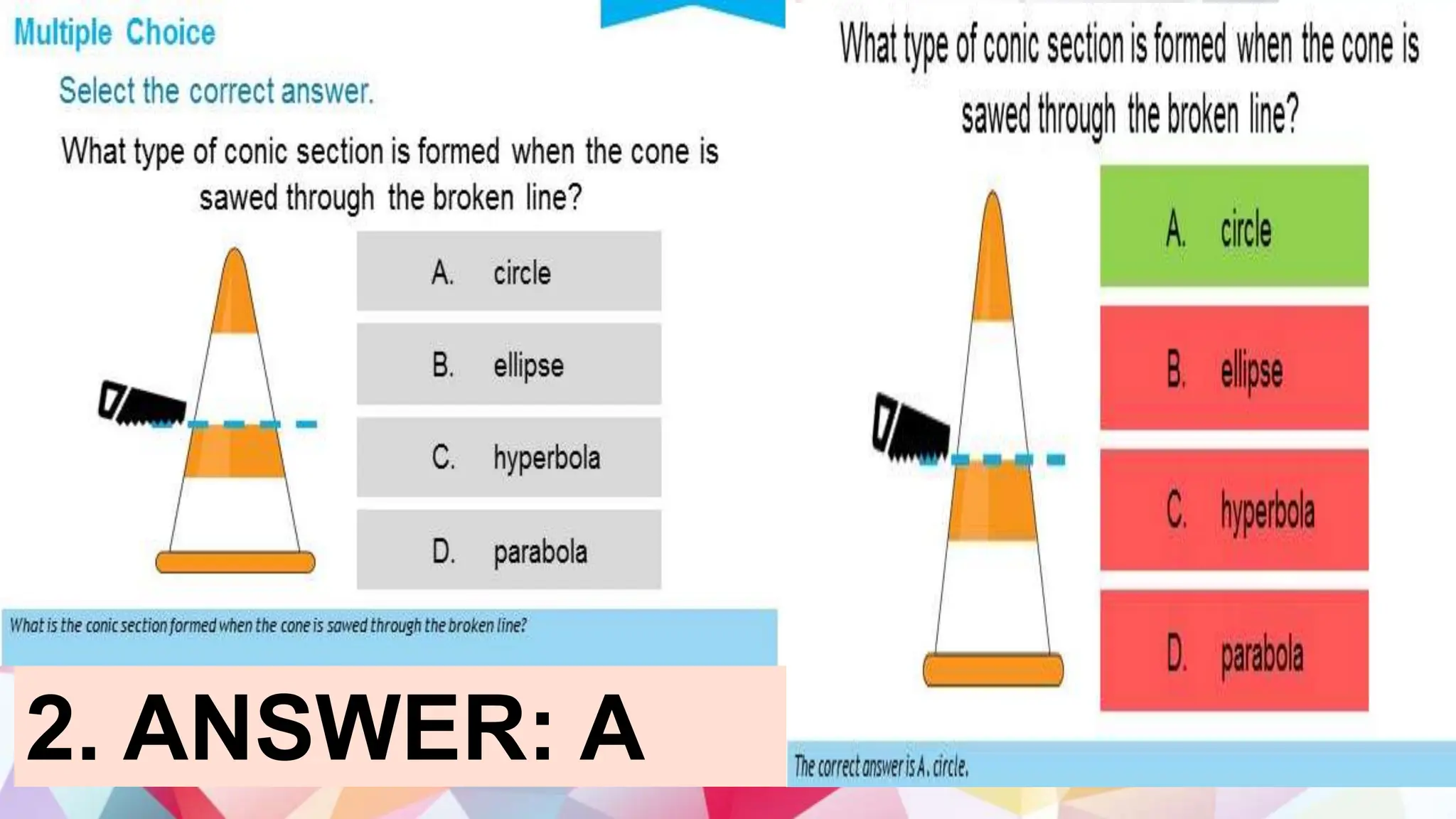 Multiple Choice

Select the correct answer.

What type of conic section is formed when the cone is sawed through the broken line?

A. circle

B. ellipse

C. hyperbola

D. parabola

What is the conic section formed when the cone is sawed through the broken line?

2. ANSWER: A

What type of conic section is formed when the cone is sawed through the broken line?

A. circle

B. ellipse

C. hyperbola

D. parabola

The correct answer is A. circle.